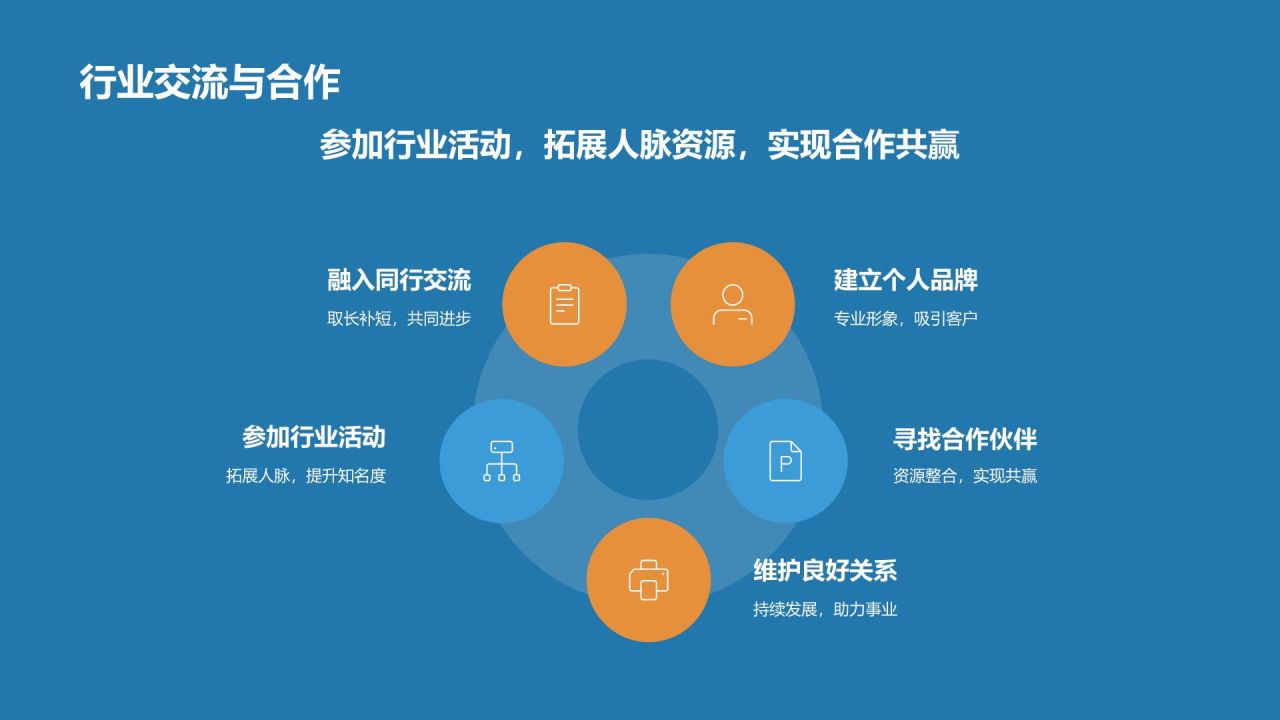 行业交流与合作

参加行业活动，拓展人脉资源，实现合作共赢

融入同行交流
取长补短，共同进步

建立个人品牌
专业形象，吸引客户

参加行业活动
拓展人脉，提升知名度

寻找合作伙伴
资源整合，实现共赢

维护良好关系
持续发展，助力事业